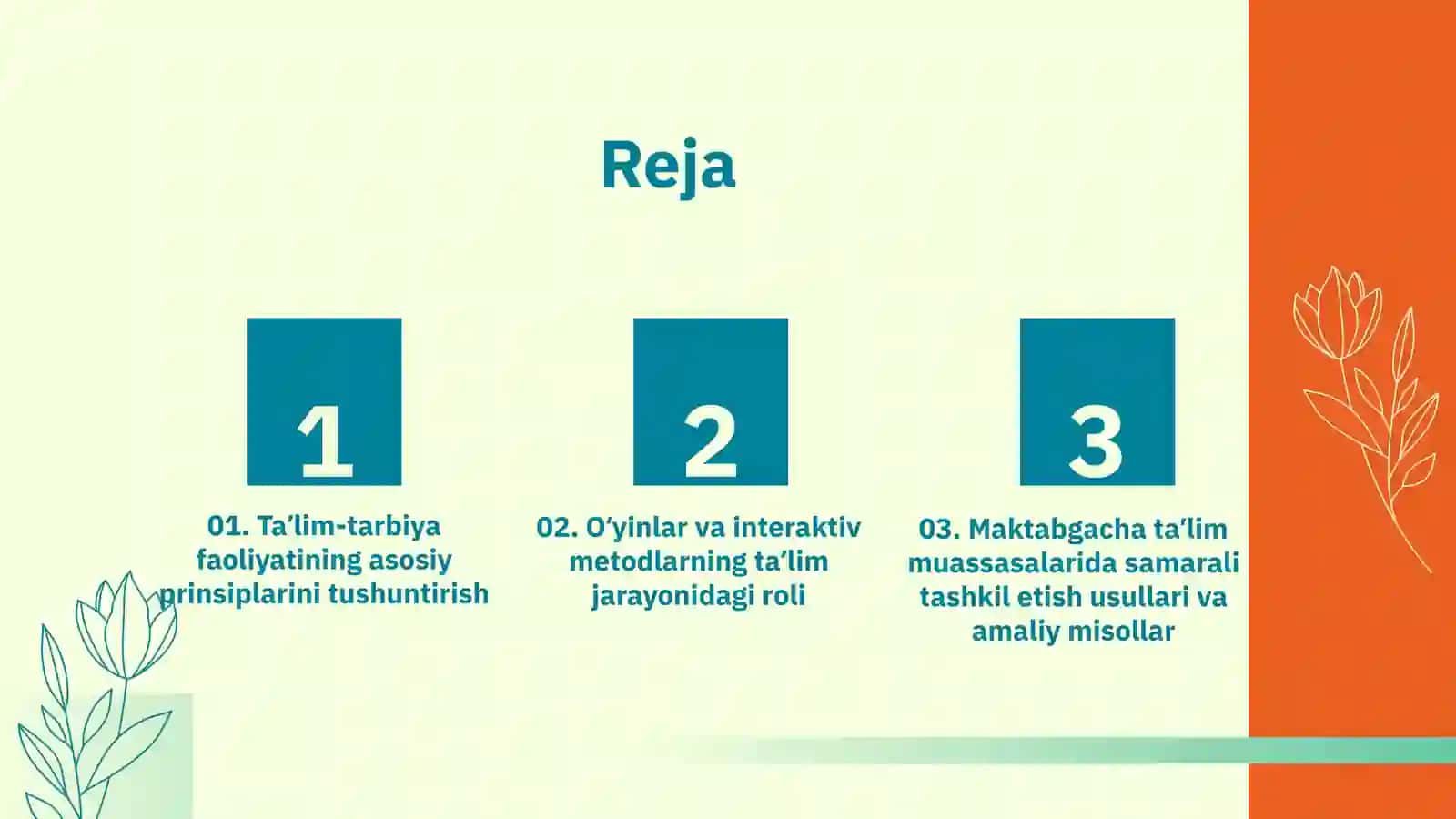 Reja

1

01. Ta'lim-tarbiya faoliyatining asosiy prinsiplarini tushuntirish

2

02. O'yinlar va interaktiv metodlarning ta'lim jarayonidagi roli

3

03. Maktabgacha ta'lim muassasalarida samarali tashkil etish usullari va amaliy misollar